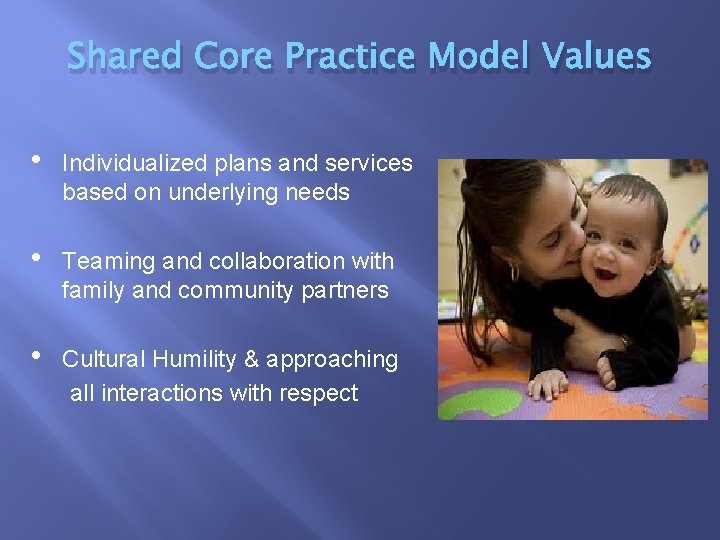 Shared Core Practice Model Values

• Individualized plans and services based on underlying needs

• Teaming and collaboration with family and community partners

• Cultural Humility & approaching all interactions with respect